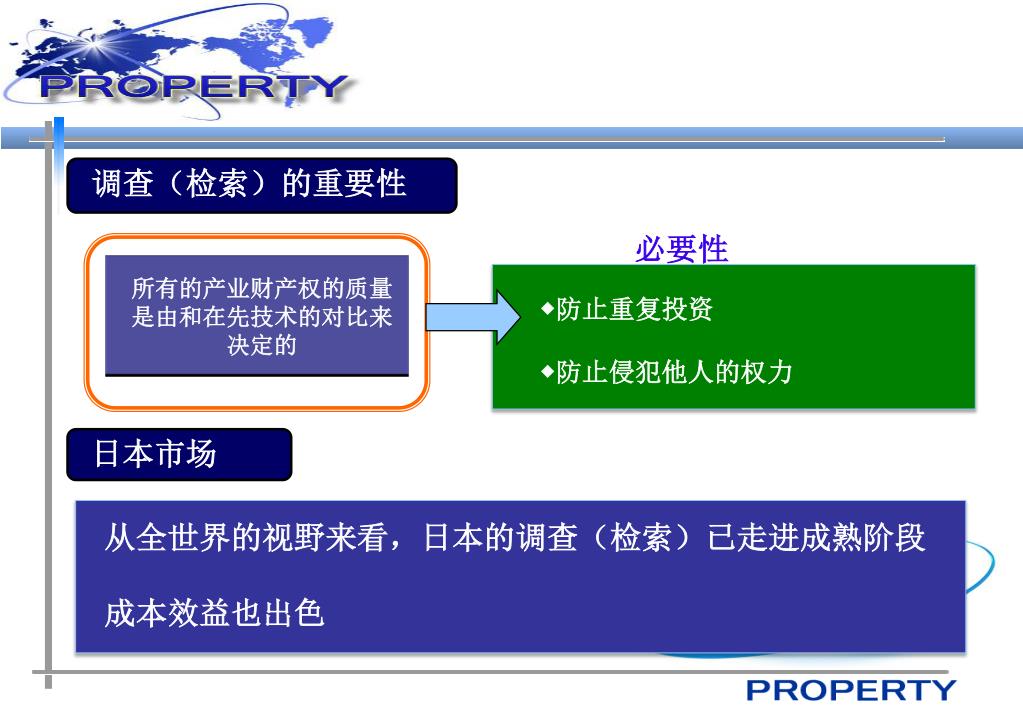 PROPERTY

调查（检索）的重要性

所有的产业财产权的质量是由和在先技术的对比来决定的

必要性

◆防止重复投资

◆防止侵犯他人的权力

日本市场

从全世界的视野来看，日本的调查（检索）已走进成熟阶段

成本效益也出色

PROPERTY